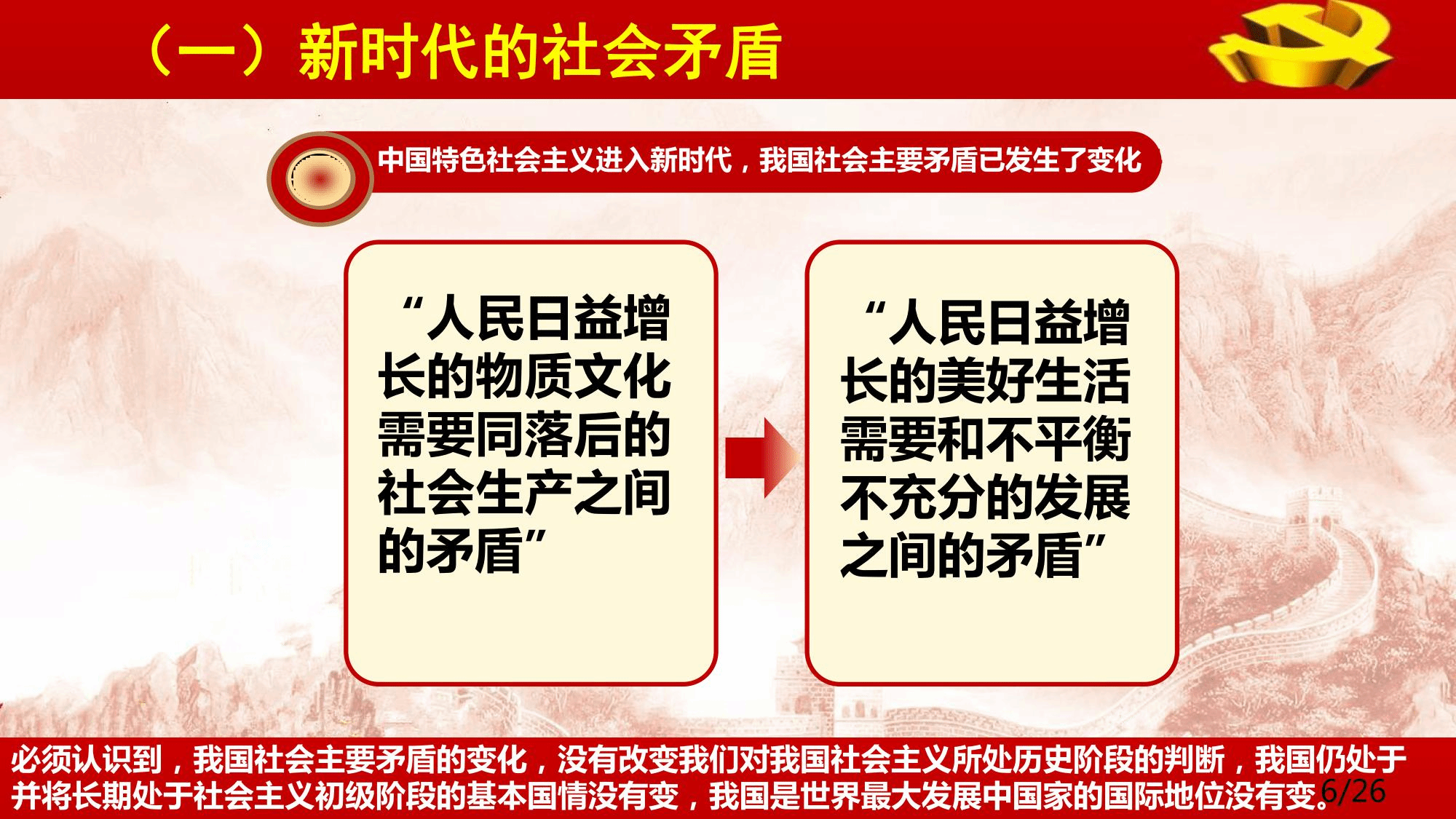 （一）新时代的社会矛盾

中国特色社会主义进入新时代，我国社会主要矛盾已发生了变化

“人民日益增长的物质文化需要同落后的社会生产之间的矛盾”

“人民日益增长的美好生活需要和不平衡不充分的发展之间的矛盾”

必须认识到，我国社会主要矛盾的变化，没有改变我们对我国社会主义所处历史阶段的判断，我国仍处于并将长期处于社会主义初级阶段的基本国情没有变，我国是世界最大发展中国家的国际地位没有变。

6/26